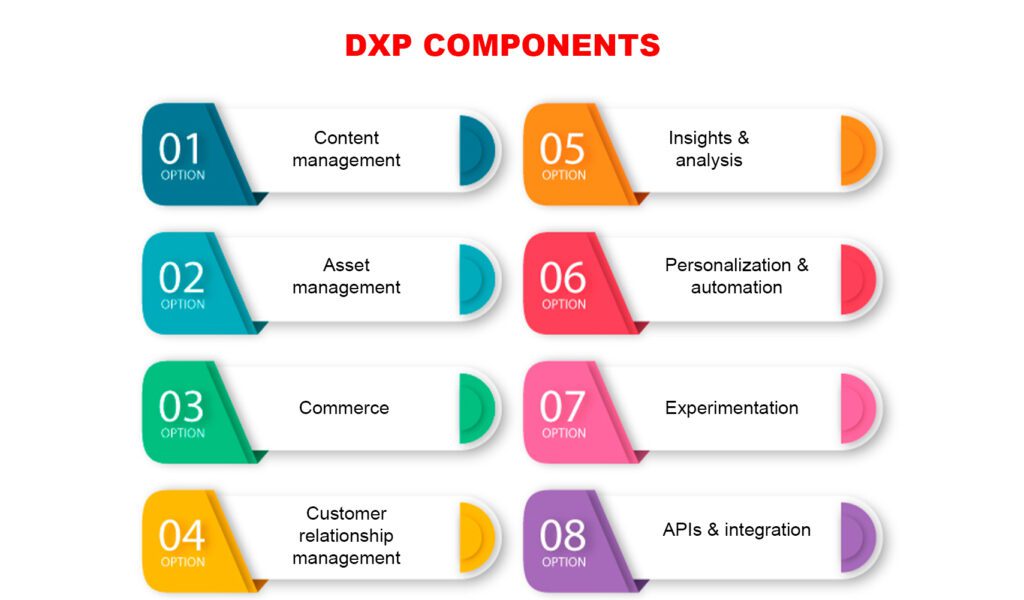 DXP COMPONENTS

01 OPTION
Content management

02 OPTION
Asset management

03 OPTION
Commerce

04 OPTION
Customer relationship management

05 OPTION
Insights & analysis

06 OPTION
Personalization & automation

07 OPTION
Experimentation

08 OPTION
APIs & integration